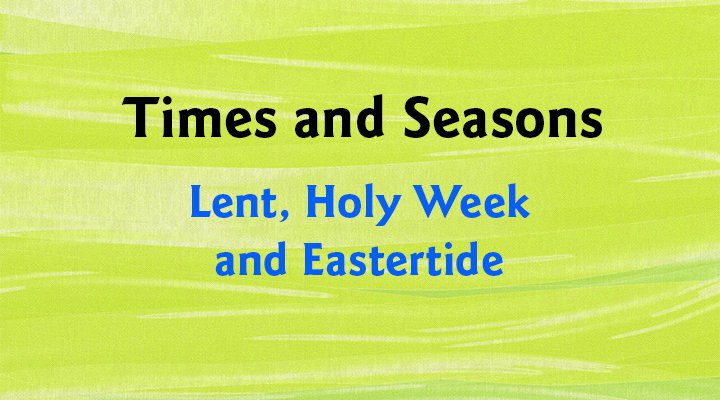 Times and Seasons

Lent, Holy Week and Eastertide